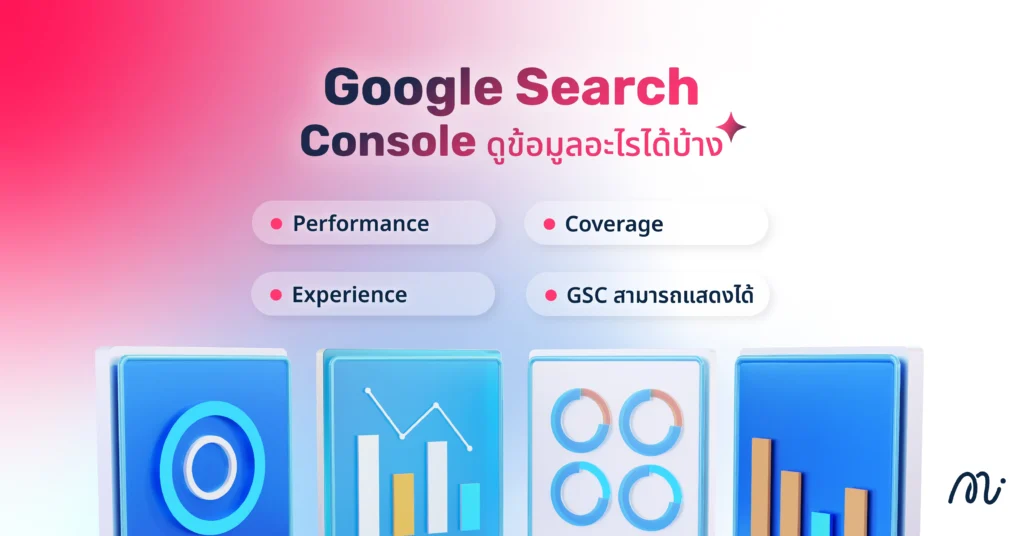 Google Search Console ดูข้อมูลอะไรได้บ้าง

Performance

Coverage

Experience

GSC สามารถแสดงได้